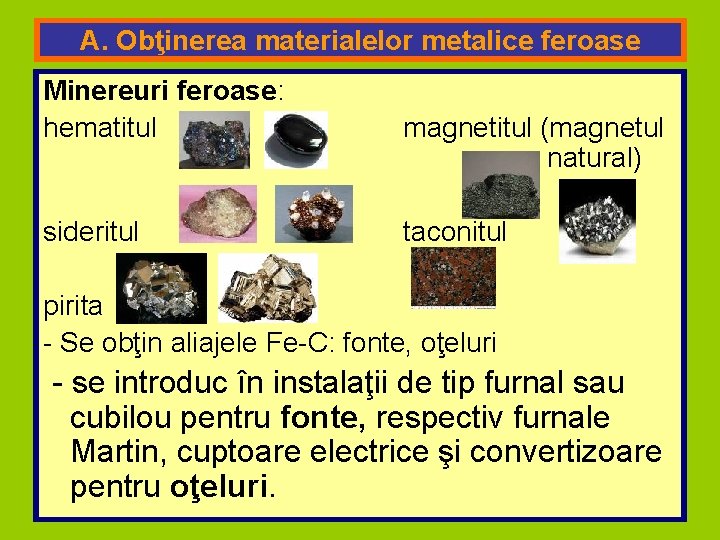 A. Obţinerea materialelor metalice feroase

Minereuri feroase:

hematitul

magnetitul (magnetul natural)

sideritul

taconitul

pirita

- Se obţin aliajele Fe-C: fonte, oţeluri

- se introduc în instalaţii de tip furnal sau cubilou pentru fonte, respectiv furnale Martin, cuptoare electrice şi convertizoare pentru oţeluri.